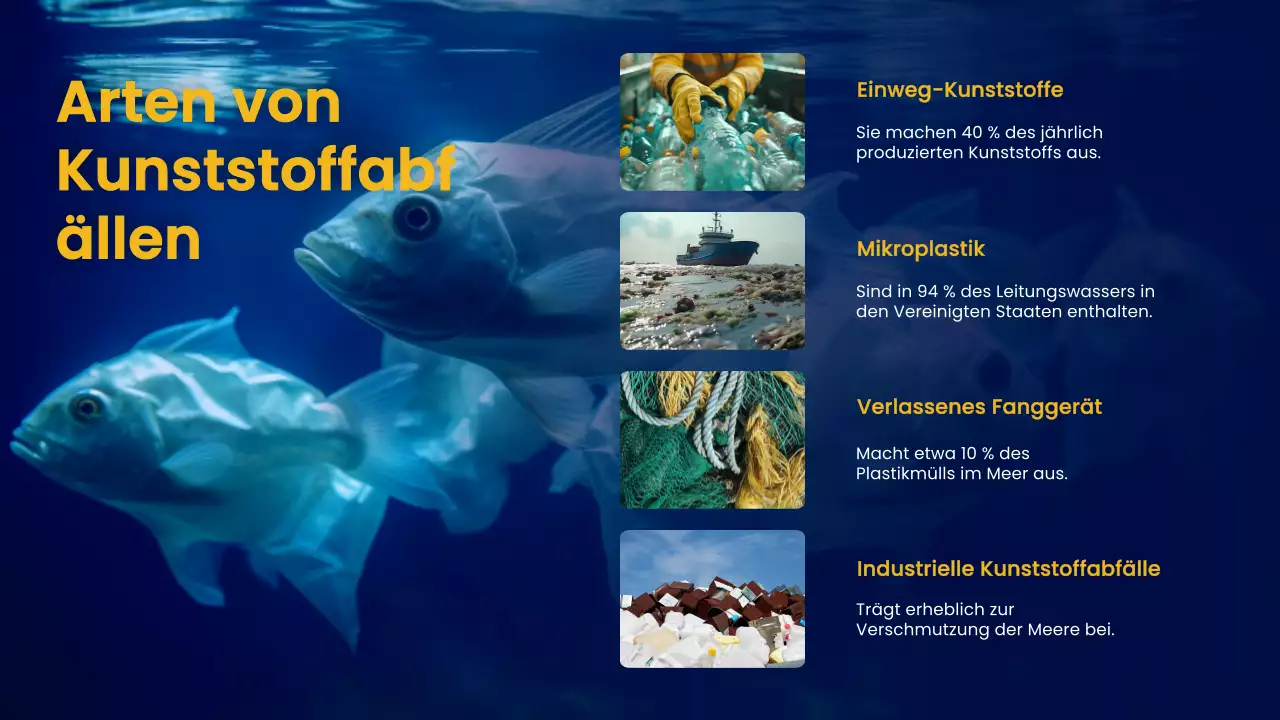 Arten von Kunststoffabfällen

Einweg-Kunststoffe

Sie machen 40 % des jährlich produzierten Kunststoffs aus.

Mikroplastik

Sind in 94 % des Leitungswassers in den Vereinigten Staaten enthalten.

Verlassenes Fanggerät

Macht etwa 10 % des Plastikmülls im Meer aus.

Industrielle Kunststoffabfälle

Trägt erheblich zur Verschmutzung der Meere bei.